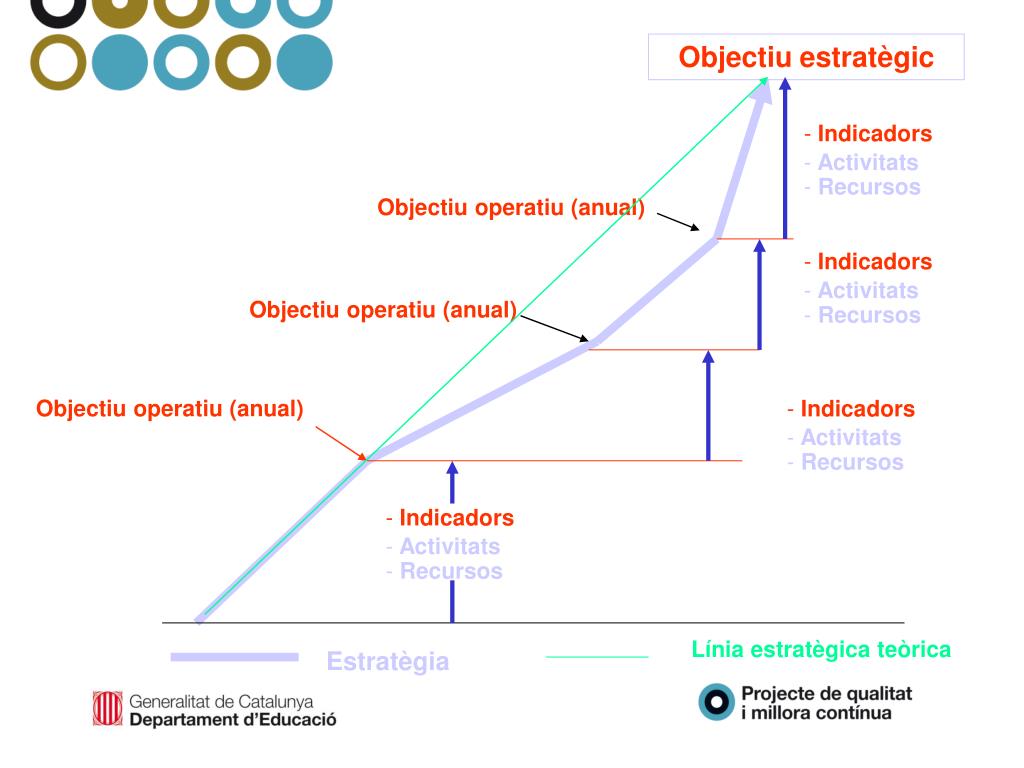 Objectiu estratègic

- Indicadors
- Activitats
- Recursos

Objectiu operatiu (anual)

- Indicadors
- Activitats
- Recursos

Objectiu operatiu (anual)

Objectiu operatiu (anual)

- Indicadors
- Activitats
- Recursos

- Indicadors
- Activitats
- Recursos

Estratègia

Línia estratègica teòrica

Generalitat de Catalunya
Departament d'Educació

Projecte de qualitat
i millora contínua